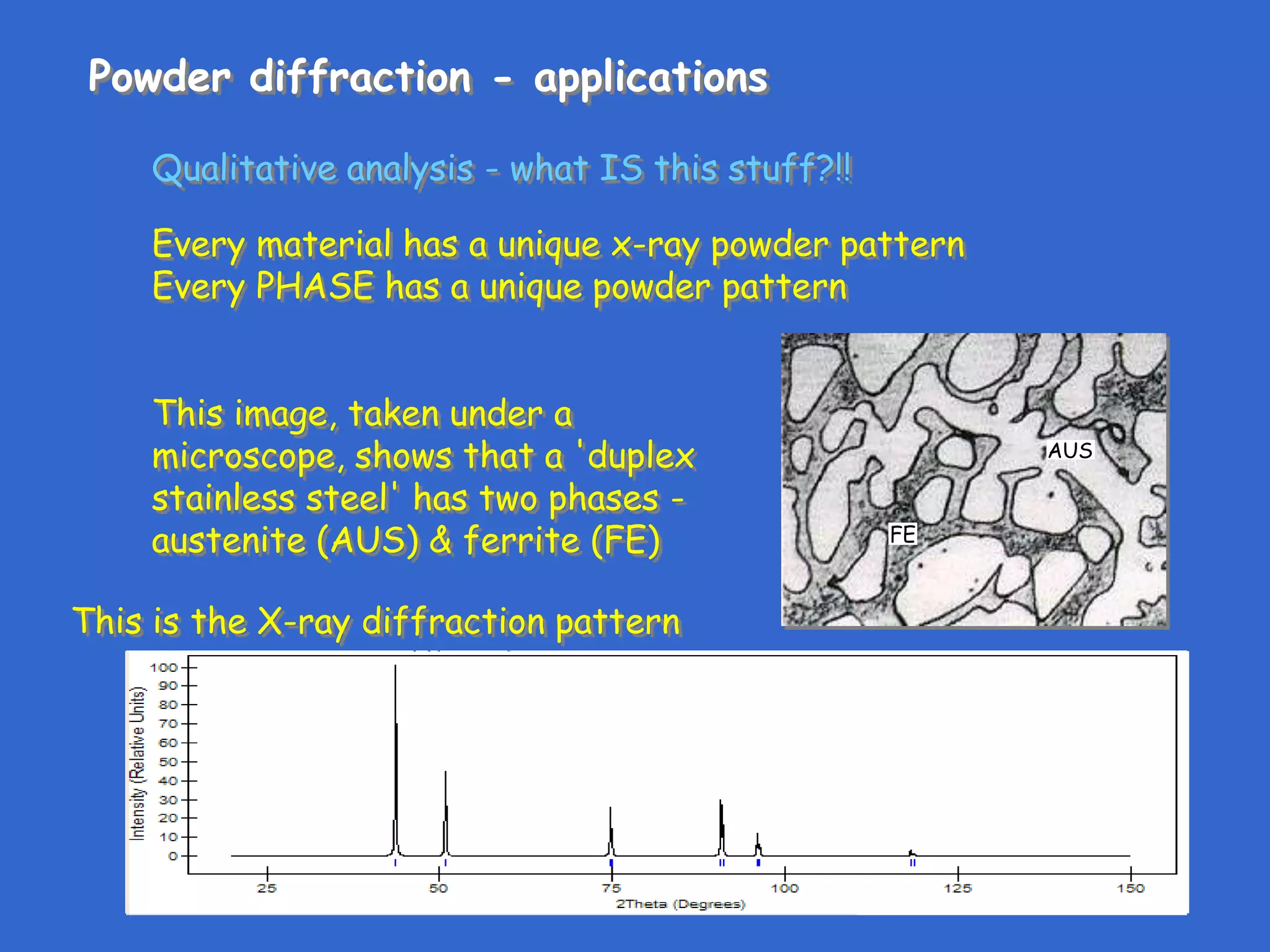 Powder diffraction - applications

Qualitative analysis - what IS this stuff?!!

Every material has a unique x-ray powder pattern
Every PHASE has a unique powder pattern

This image, taken under a microscope, shows that a 'duplex stainless steel' has two phases - austenite (AUS) & ferrite (FE)

AUS

FE

This is the X-ray diffraction pattern

Intensity (Relative Units)

100
90
80
70
60
50
40
30
20
10
0

25
50
75
100
125
150

2Theta (Degrees)